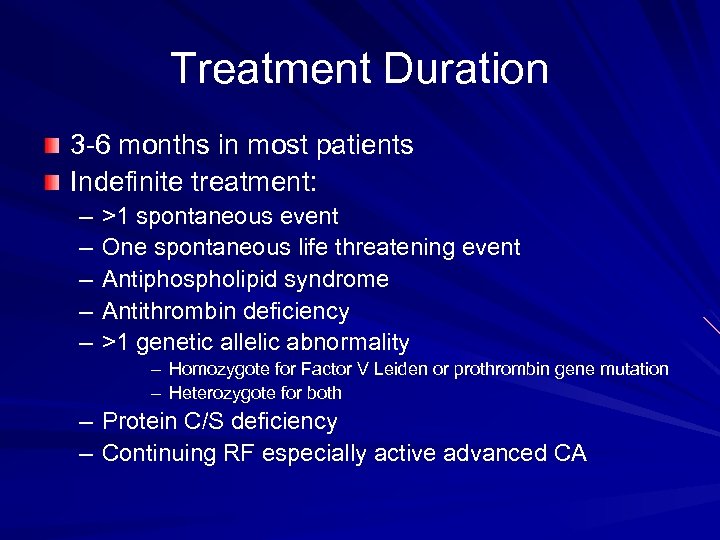 Treatment Duration

3-6 months in most patients
Indefinite treatment:
– >1 spontaneous event
– One spontaneous life threatening event
– Antiphospholipid syndrome
– Antithrombin deficiency
– >1 genetic allelic abnormality
– Homozygote for Factor V Leiden or prothrombin gene mutation
– Heterozygote for both
– Protein C/S deficiency
– Continuing RF especially active advanced CA